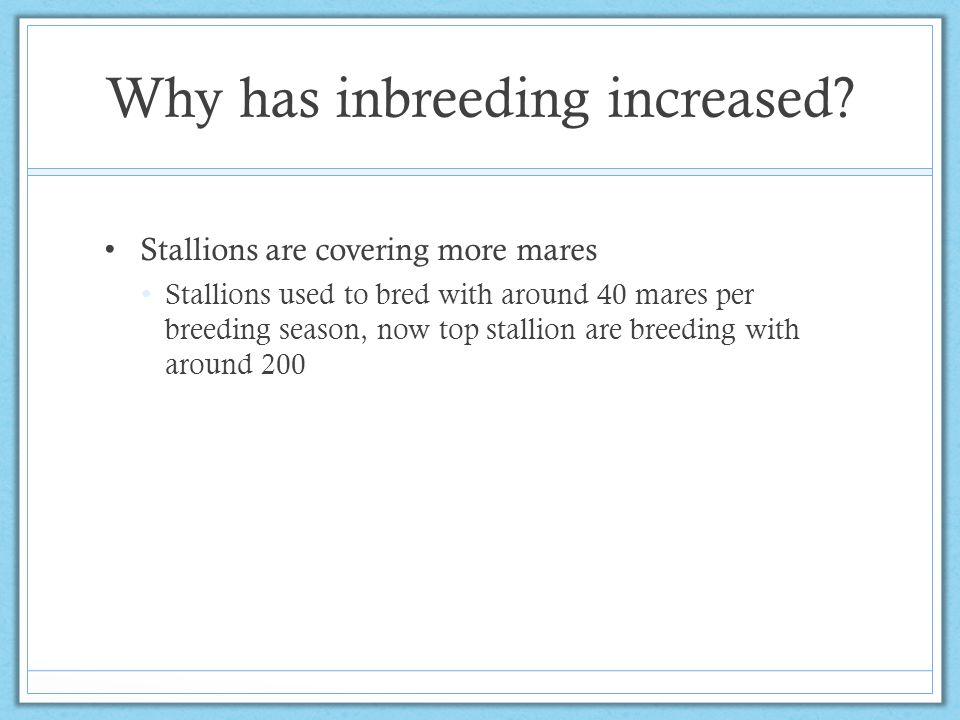 Why has inbreeding increased?

• Stallions are covering more mares
  • Stallions used to bred with around 40 mares per breeding season, now top stallion are breeding with around 200